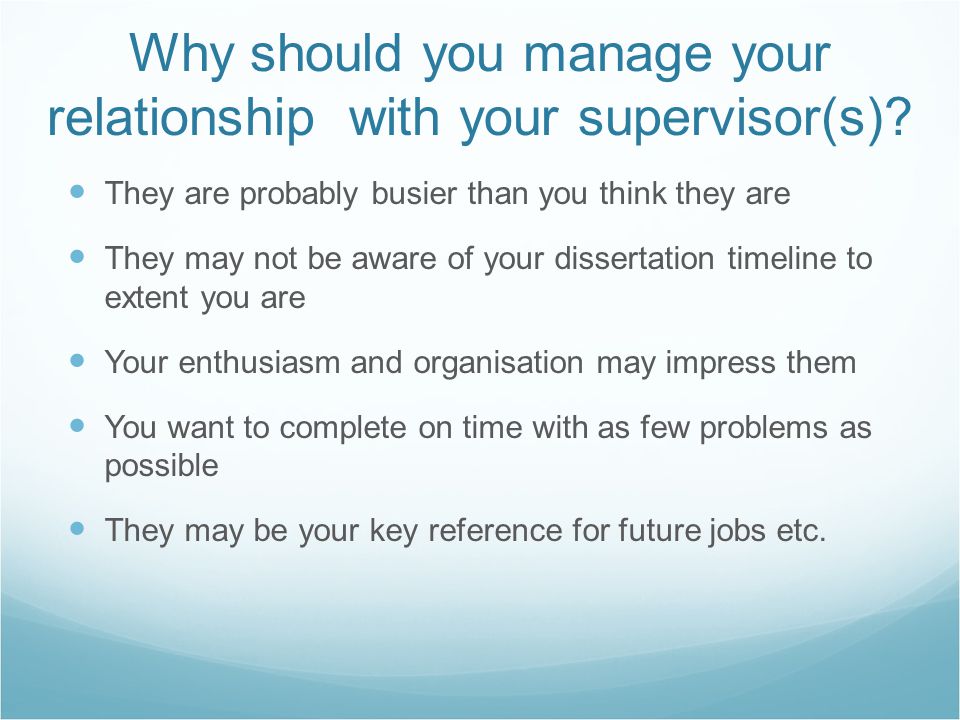 Why should you manage your relationship with your supervisor(s)?

- They are probably busier than you think they are
- They may not be aware of your dissertation timeline to extent you are
- Your enthusiasm and organisation may impress them
- You want to complete on time with as few problems as possible
- They may be your key reference for future jobs etc.